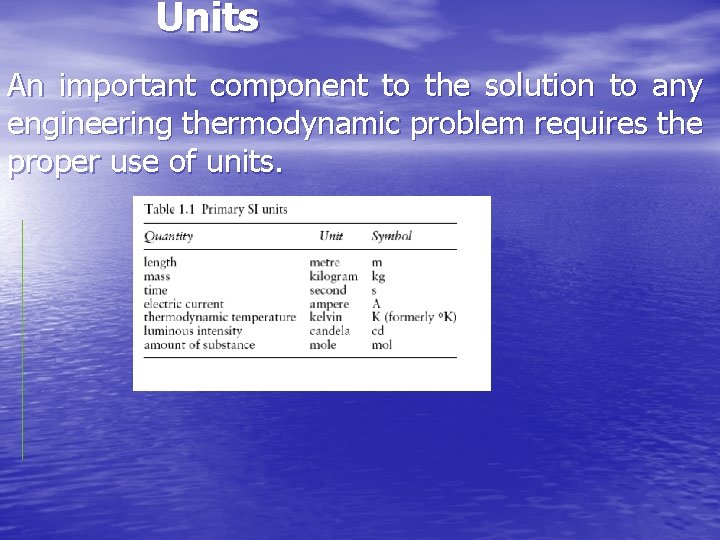 Units

An important component to the solution to any engineering thermodynamic problem requires the proper use of units.

Table 1.1 Primary SI units

| Quantity | Unit | Symbol |
|---|---|---|
| length | metre | m |
| mass | kilogram | kg |
| time | second | s |
| electric current | ampere | A |
| thermodynamic temperature | kelvin | K (formerly °K) |
| luminous intensity | candela | cd |
| amount of substance | mole | mol |